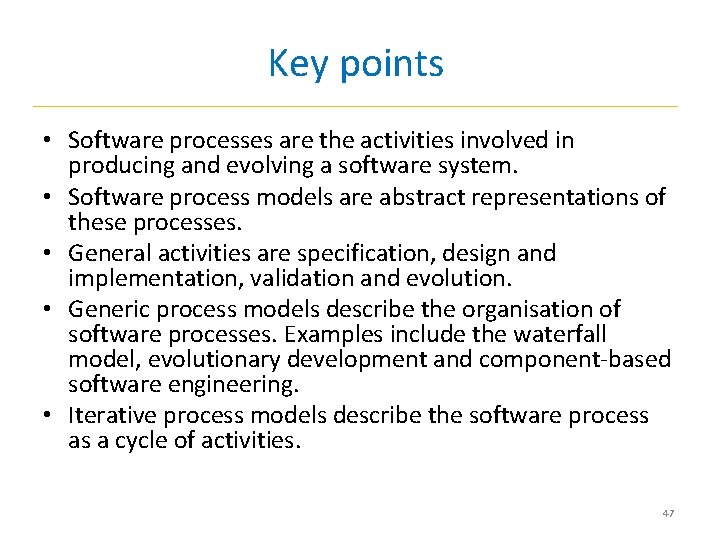 Key points

• Software processes are the activities involved in producing and evolving a software system.
• Software process models are abstract representations of these processes.
• General activities are specification, design and implementation, validation and evolution.
• Generic process models describe the organisation of software processes. Examples include the waterfall model, evolutionary development and component-based software engineering.
• Iterative process models describe the software process as a cycle of activities.

47